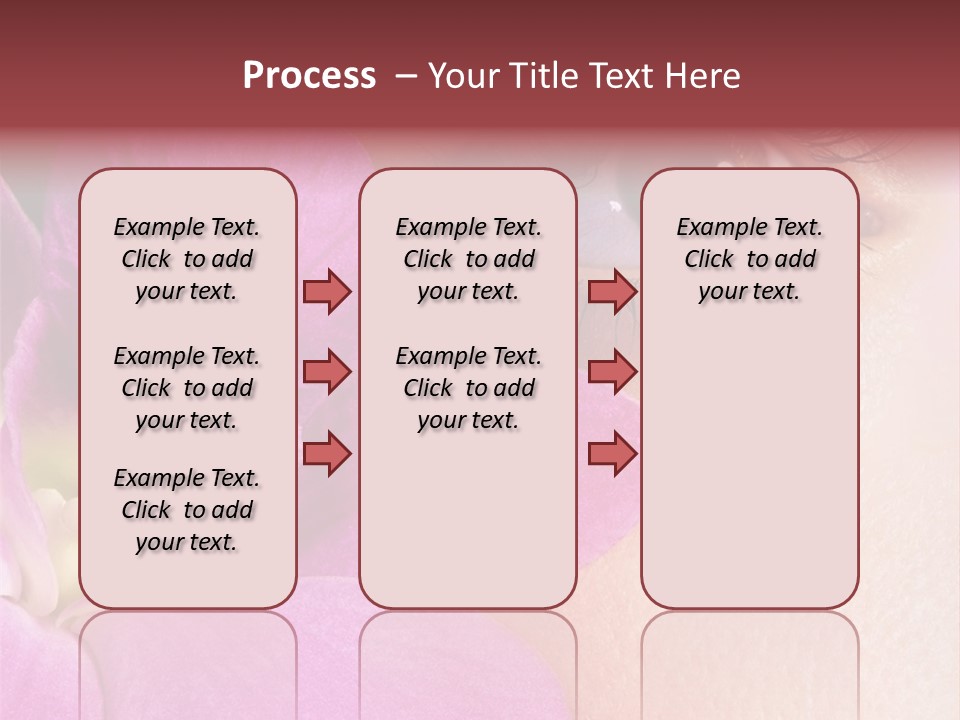 Process – Your Title Text Here

Example Text. Click to add your text.

Example Text. Click to add your text.

Example Text. Click to add your text.

Example Text. Click to add your text.

Example Text. Click to add your text.

Example Text. Click to add your text.